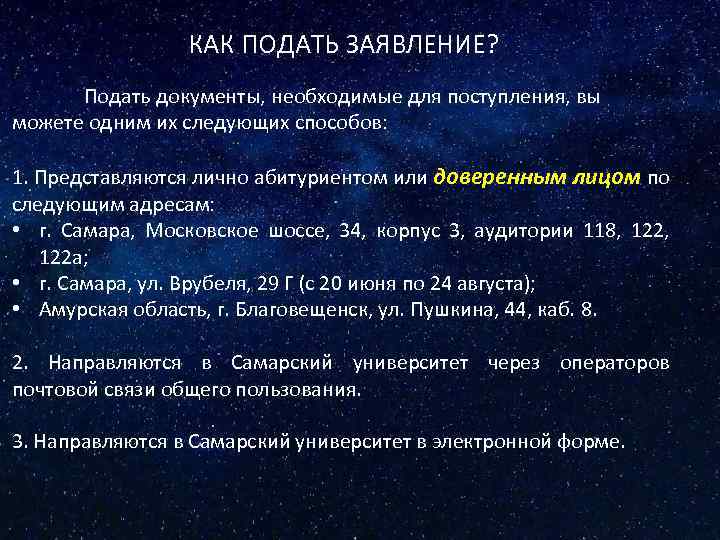 КАК ПОДАТЬ ЗАЯВЛЕНИЕ?

Подать документы, необходимые для поступления, вы можете одним их следующих способов:

1. Представляются лично абитуриентом или доверенным лицом по следующим адресам:
• г. Самара, Московское шоссе, 34, корпус 3, аудитории 118, 122, 122а;
• г. Самара, ул. Врубеля, 29 Г (с 20 июня по 24 августа);
• Амурская область, г. Благовещенск, ул. Пушкина, 44, каб. 8.

2. Направляются в Самарский университет через операторов почтовой связи общего пользования.

3. Направляются в Самарский университет в электронной форме.